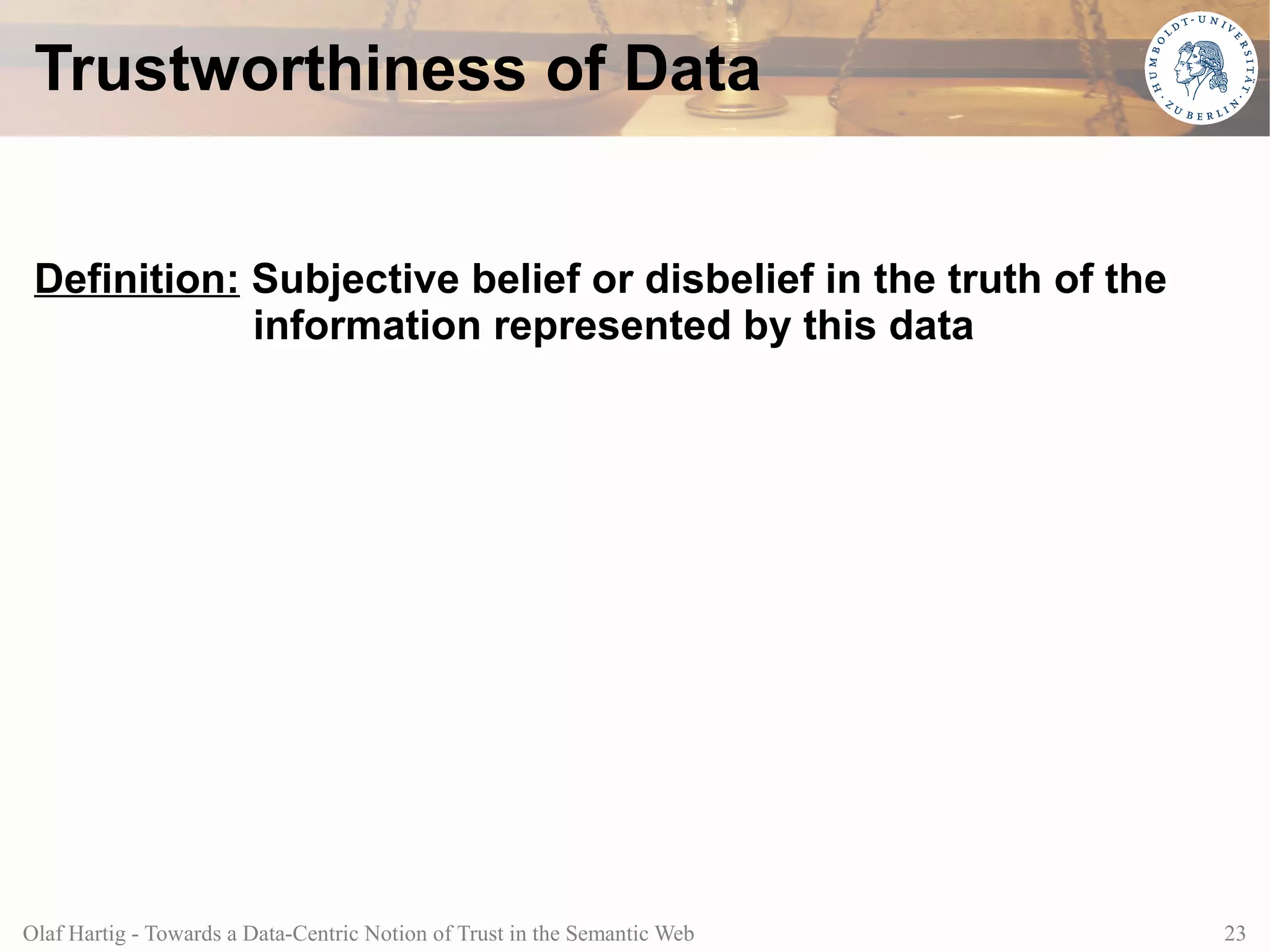 Trustworthiness of Data

HUMBOLDT-UNIVERSITÄT · ZU BERLIN ·

Definition: Subjective belief or disbelief in the truth of the information represented by this data

Olaf Hartig - Towards a Data-Centric Notion of Trust in the Semantic Web

23